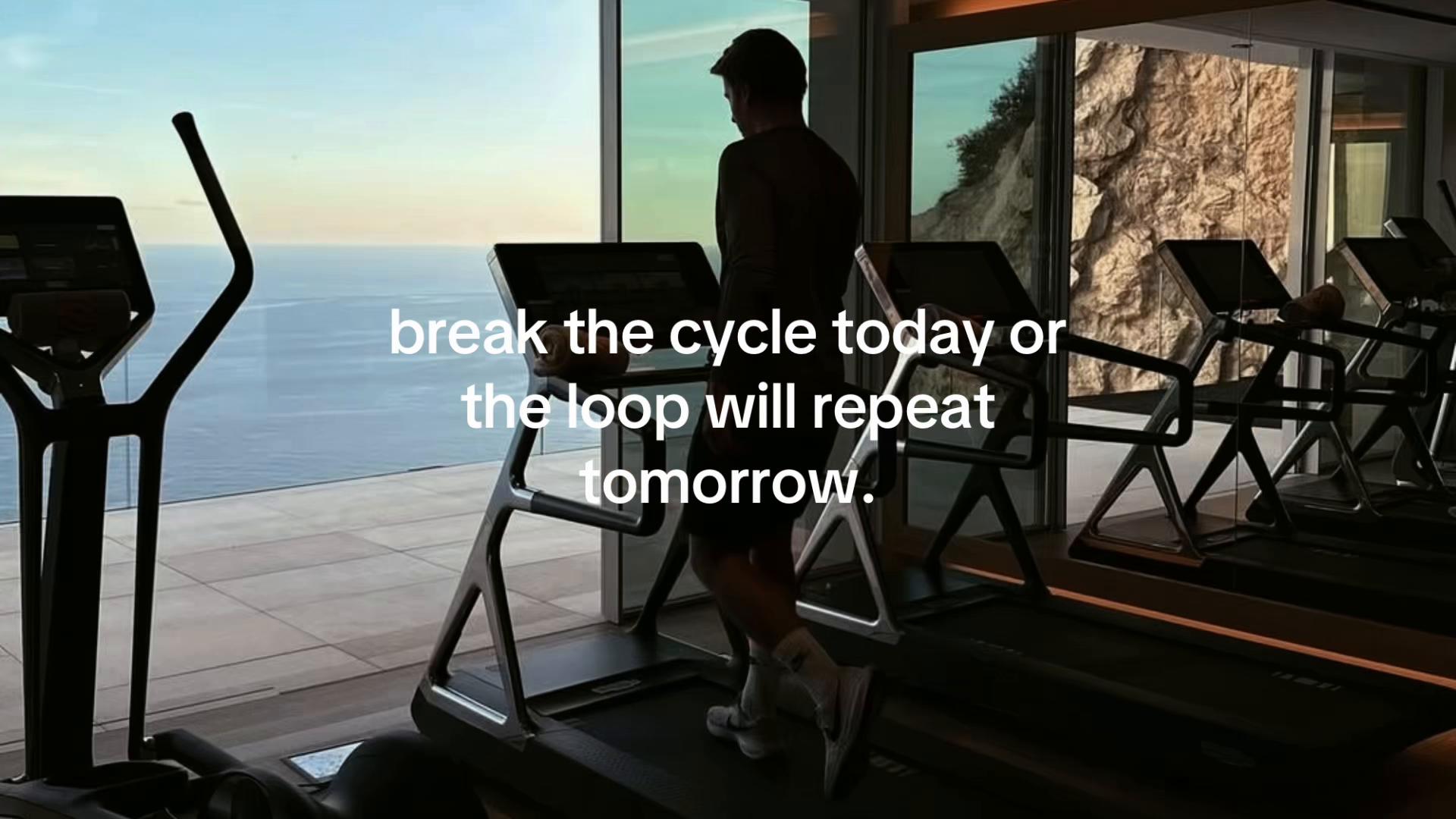 break the cycle today or the loop will repeat tomorrow.